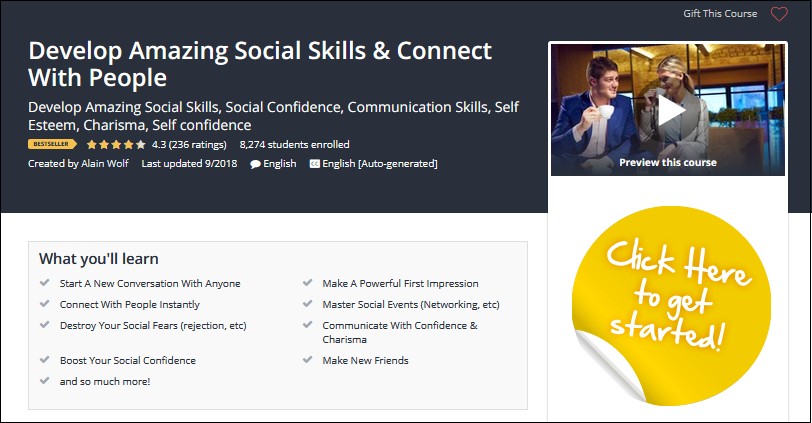 Gift This Course

Develop Amazing Social Skills & Connect With People

Develop Amazing Social Skills, Social Confidence, Communication Skills, Self Esteem, Charisma, Self confidence

BESTSELLER 4.3 (236 ratings) 8,274 students enrolled

Created by Alain Wolf Last updated 9/2018 English English [Auto-generated]

Preview this course

What you'll learn

Start A New Conversation With Anyone

Connect With People Instantly

Destroy Your Social Fears (rejection, etc)

Boost Your Social Confidence

and so much more!

Make A Powerful First Impression

Master Social Events (Networking, etc)

Communicate With Confidence & Charisma

Make New Friends

Click Here to get started!